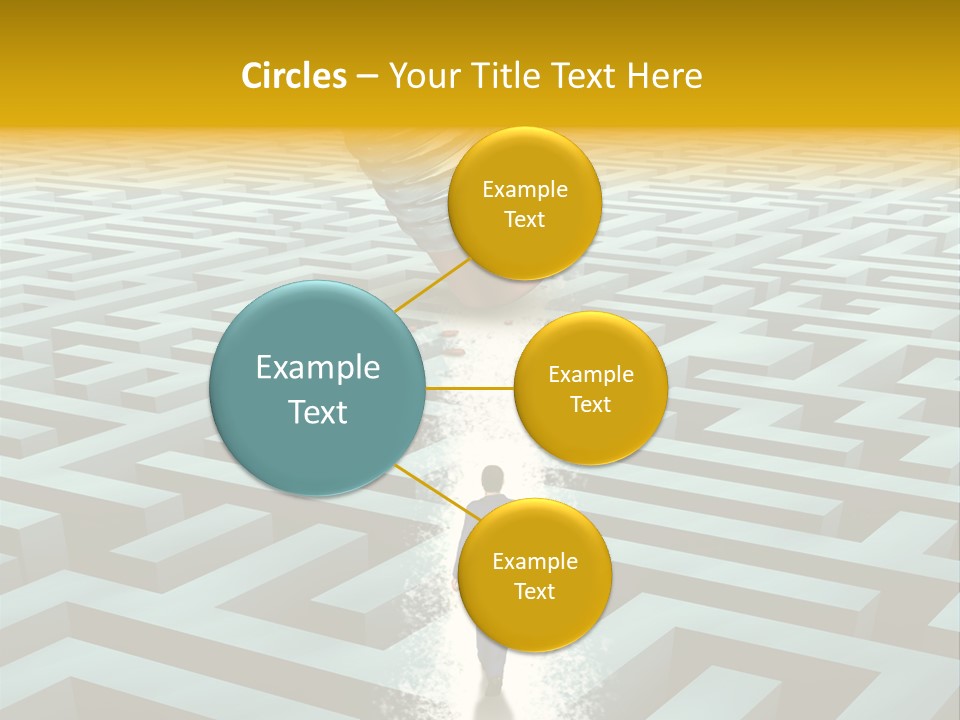 Circles – Your Title Text Here

Example Text

Example Text

Example Text

Example Text